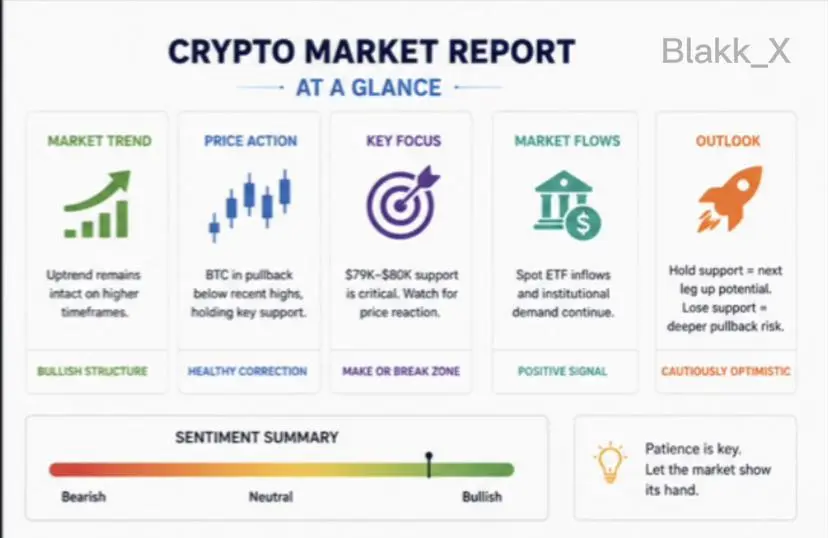 CRYPTO MARKET REPORT

Blakk_X

AT A GLANCE

MARKET TREND

Uptrend remains intact on higher timeframes.

BULLISH STRUCTURE

PRICE ACTION

BTC in pullback below recent highs, holding key support.

HEALTHY CORRECTION

KEY FOCUS

$79K–$80K support is critical. Watch for price reaction.

MAKE OR BREAK ZONE

MARKET FLOWS

Spot ETF inflows and institutional demand continue.

POSITIVE SIGNAL

OUTLOOK

Hold support = next leg up potential. Lose support = deeper pullback risk.

CAUTIOUSLY OPTIMISTIC

SENTIMENT SUMMARY

Bearish

Neutral

Bullish

Patience is key. Let the market show its hand.